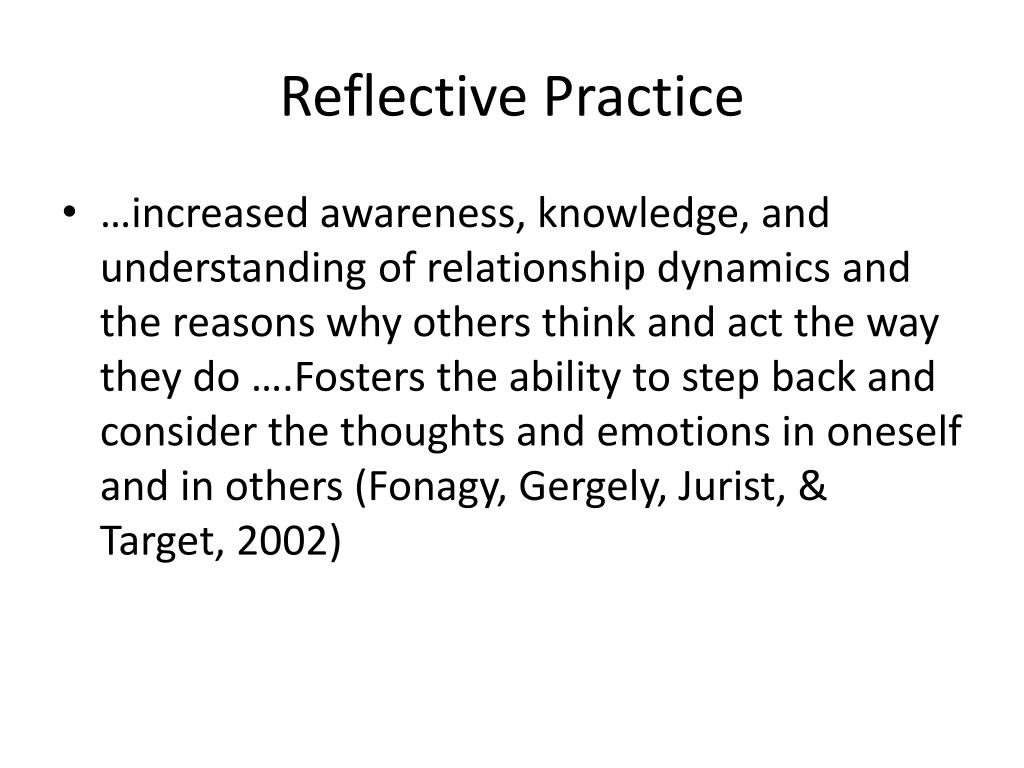 Reflective Practice

• …increased awareness, knowledge, and understanding of relationship dynamics and the reasons why others think and act the way they do ….Fosters the ability to step back and consider the thoughts and emotions in oneself and in others (Fonagy, Gergely, Jurist, & Target, 2002)